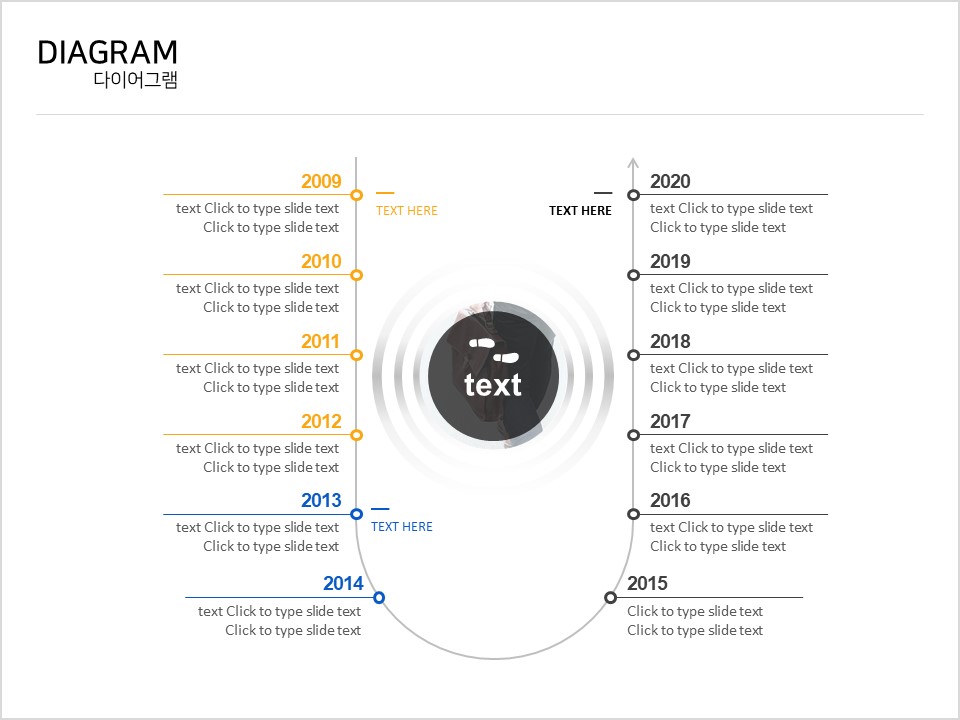 DIAGRAM
다이어그램

2009
text Click to type slide text Click to type slide text

TEXT HERE

2010
text Click to type slide text Click to type slide text

2011
text Click to type slide text Click to type slide text

2012
text Click to type slide text Click to type slide text

2013
text Click to type slide text Click to type slide text

TEXT HERE

2014
text Click to type slide text Click to type slide text

text

TEXT HERE

2020
text Click to type slide text Click to type slide text

2019
text Click to type slide text Click to type slide text

2018
text Click to type slide text Click to type slide text

2017
text Click to type slide text Click to type slide text

2016
text Click to type slide text Click to type slide text

2015
Click to type slide text Click to type slide text